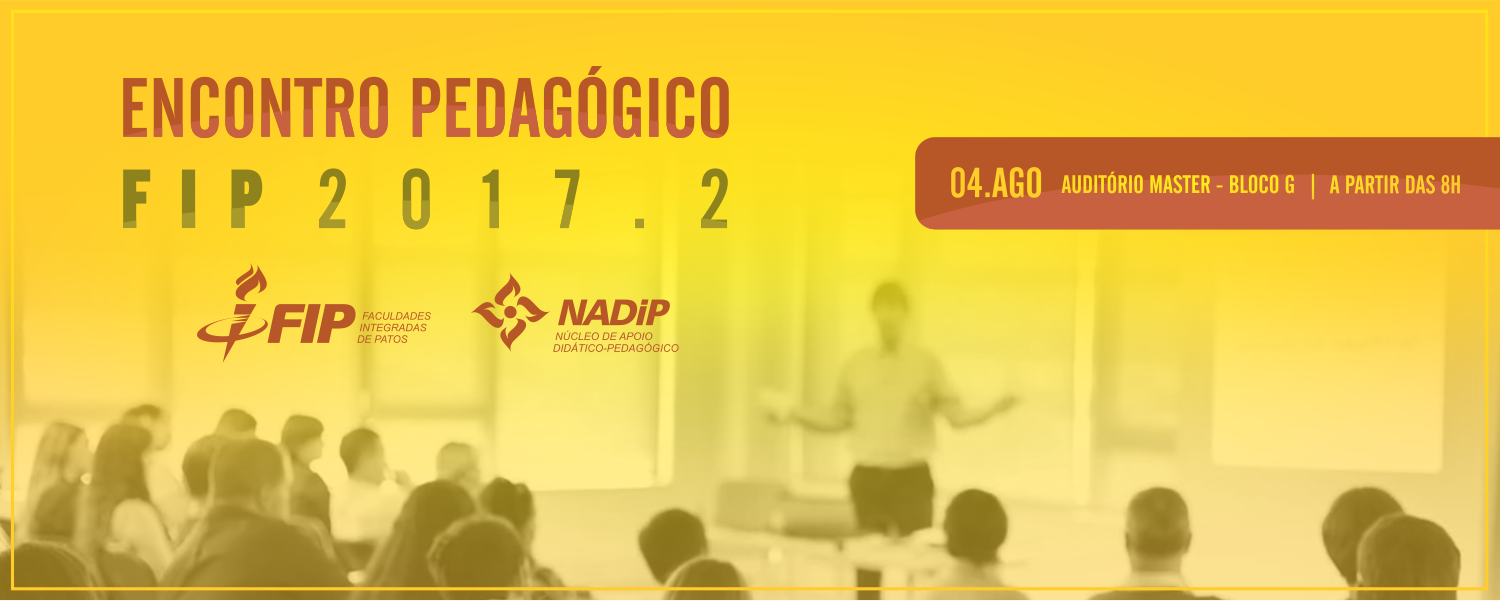 ENCONTRO PEDAGÓGICO
FIP 2017.2

04.AGO AUDITÓRIO MASTER - BLOCO G | A PARTIR DAS 8H

FIP FACULDADES INTEGRADAS DE PATOS

NADiP NÚCLEO DE APOIO DIDÁTICO-PEDAGÓGICO